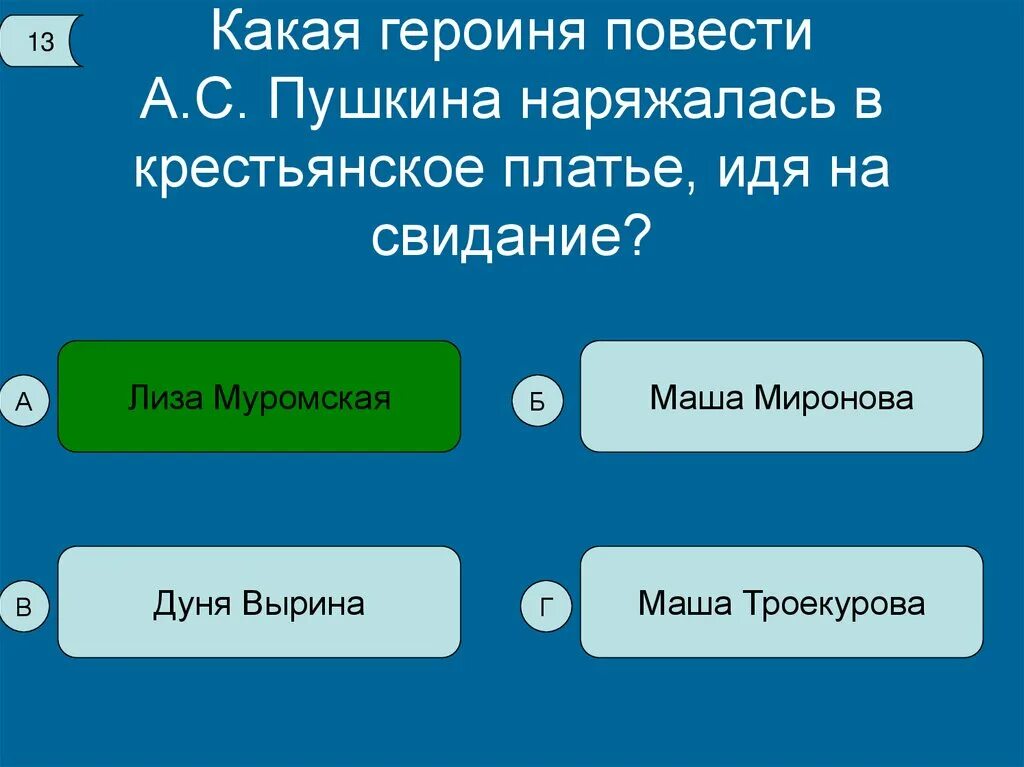 13

Какая героиня повести А.С. Пушкина наряжалась в крестьянское платье, идя на свидание?

А Лиза Муромская

Б Маша Миронова

В Дуня Вырина

Г Маша Троекурова